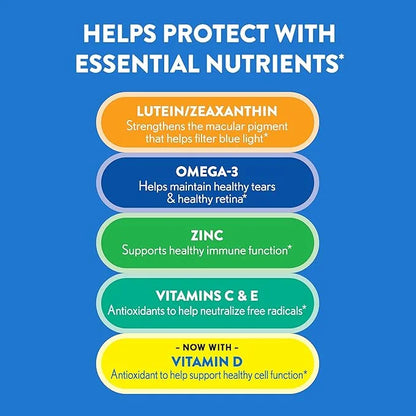 HELPS PROTECT WITH ESSENTIAL NUTRIENTS*

LUTEIN/ZEAXANTHIN
Strengthens the macular pigment that helps filter blue light*

OMEGA-3
Helps maintain healthy tears & healthy retina*

ZINC
Supports healthy immune function*

VITAMINS C & E
Antioxidants to help neutralize free radicals*

- NOW WITH -
VITAMIN D
Antioxidant to help support healthy cell function*